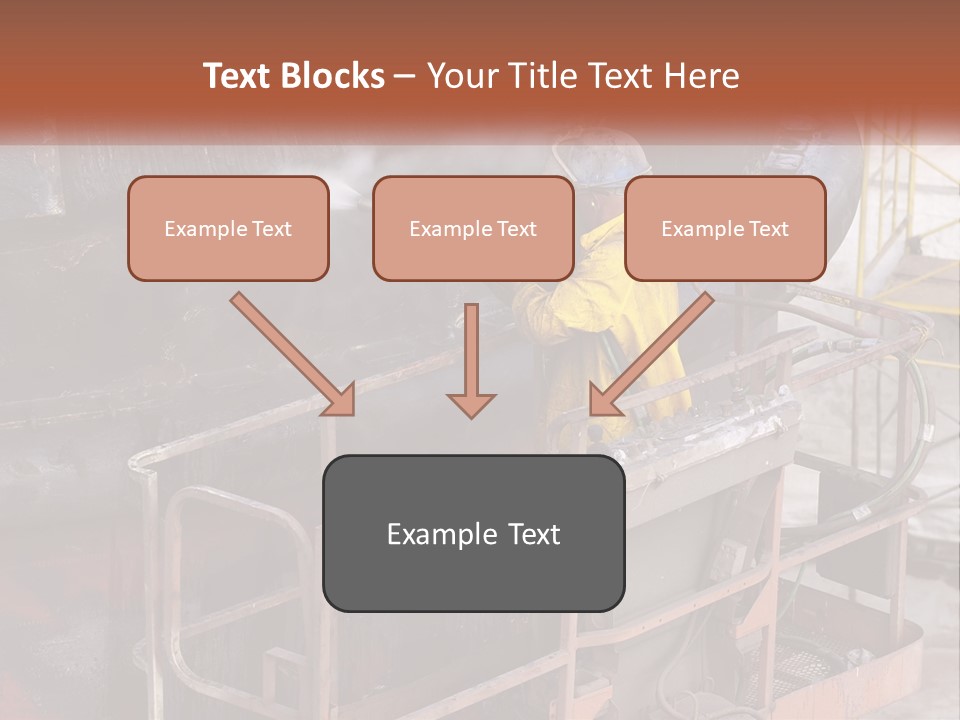 Text Blocks – Your Title Text Here

Example Text

Example Text

Example Text

Example Text